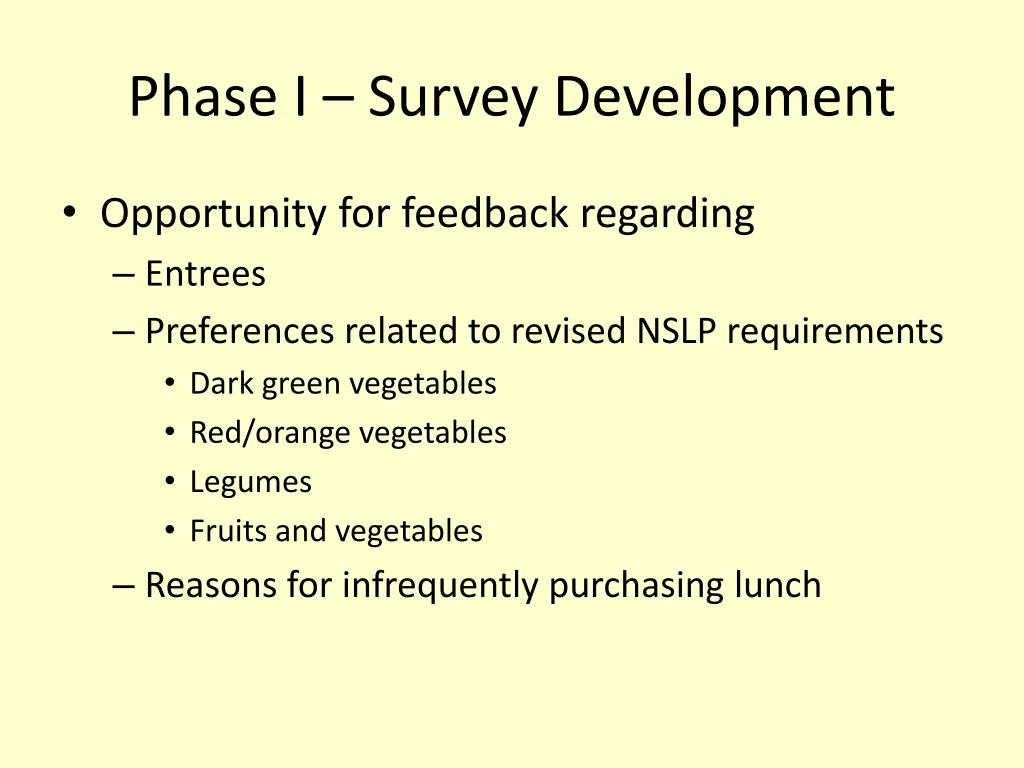 Phase I – Survey Development

• Opportunity for feedback regarding
– Entrees
– Preferences related to revised NSLP requirements
• Dark green vegetables
• Red/orange vegetables
• Legumes
• Fruits and vegetables
– Reasons for infrequently purchasing lunch